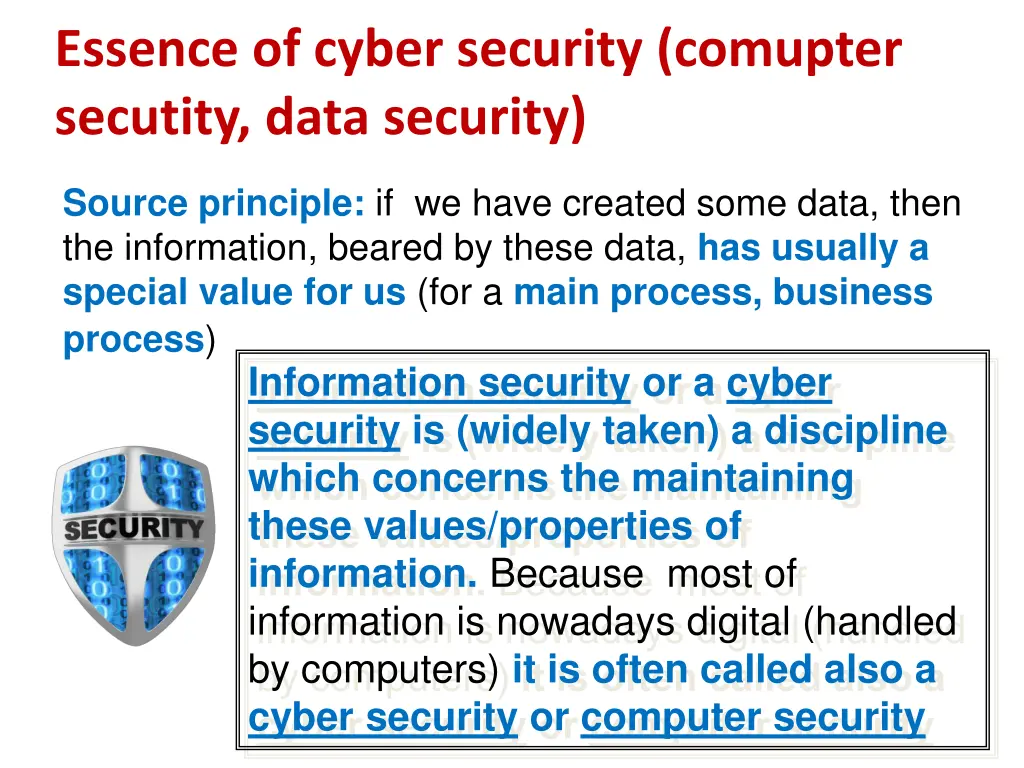 Essence of cyber security (comupter secutity, data security)

Source principle: if we have created some data, then the information, beared by these data, has usually a special value for us (for a main process, business process)

SECURITY

Information security or a cyber security is (widely taken) a discipline which concerns the maintaining these values/properties of information. Because most of information is nowadays digital (handled by computers) it is often called also a cyber security or computer security